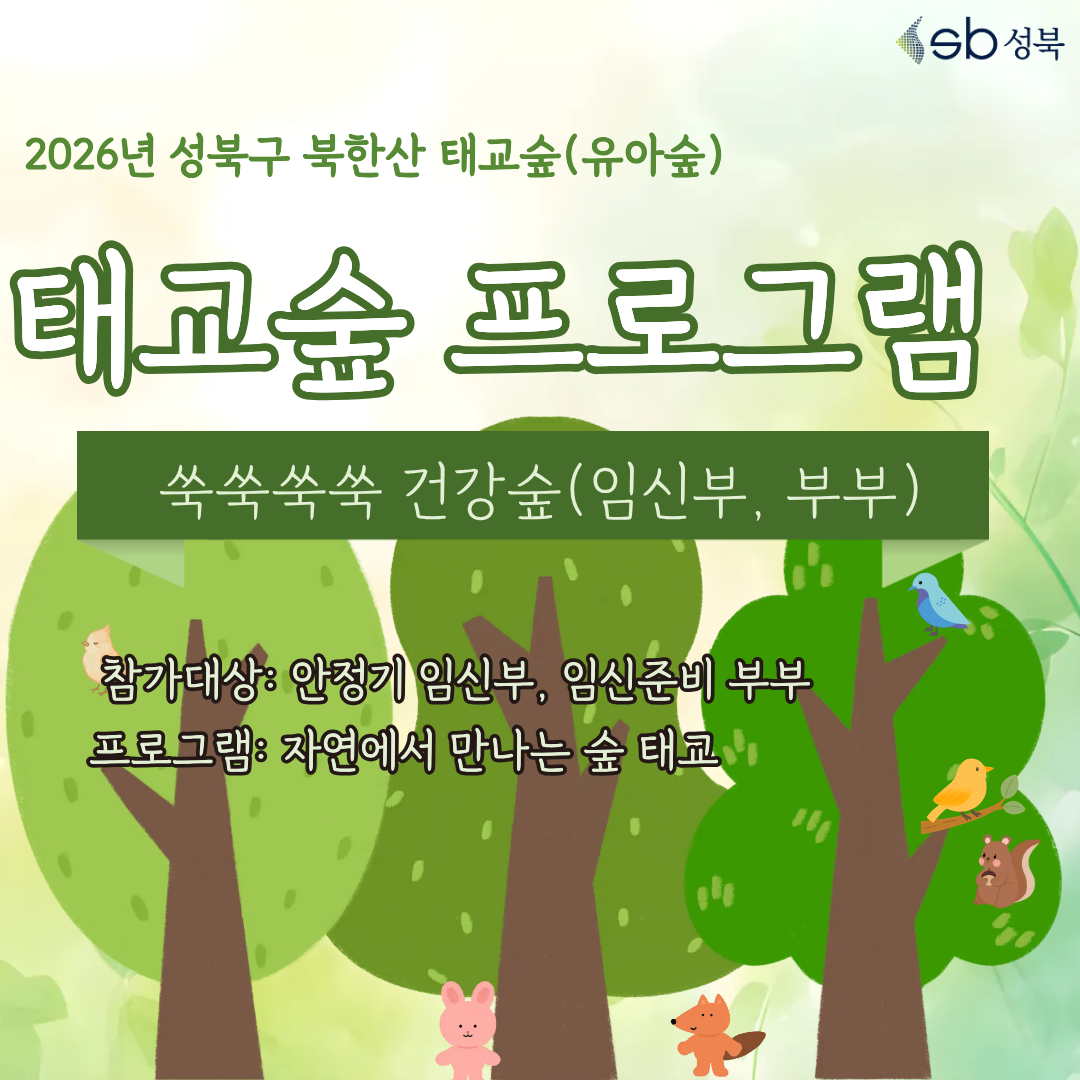 sb 성북

2026년 성북구 북한산 태교숲(유아숲)

태교숲 프로그램

쑥쑥쑥쑥 건강숲(임신부, 부부)

참가대상: 안정기 임신부, 임신준비 부부
프로그램: 자연에서 만나는 숲 태교